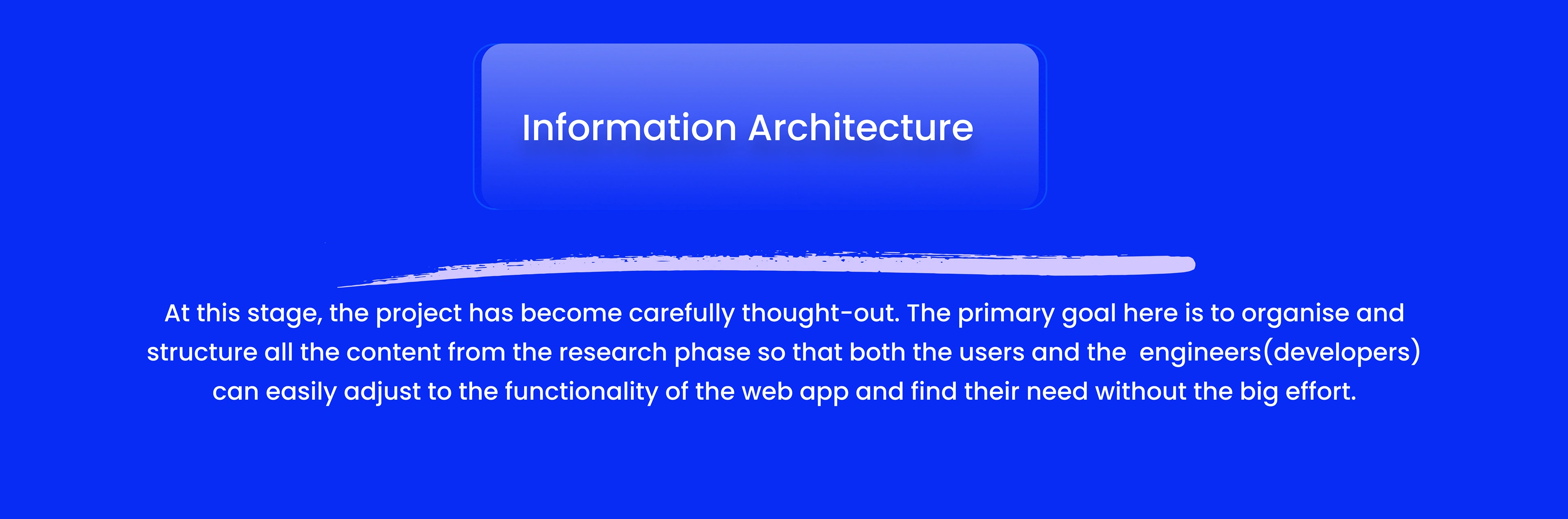 Information Architecture

At this stage, the project has become carefully thought-out. The primary goal here is to organise and structure all the content from the research phase so that both the users and the engineers(developers) can easily adjust to the functionality of the web app and find their need without the big effort.